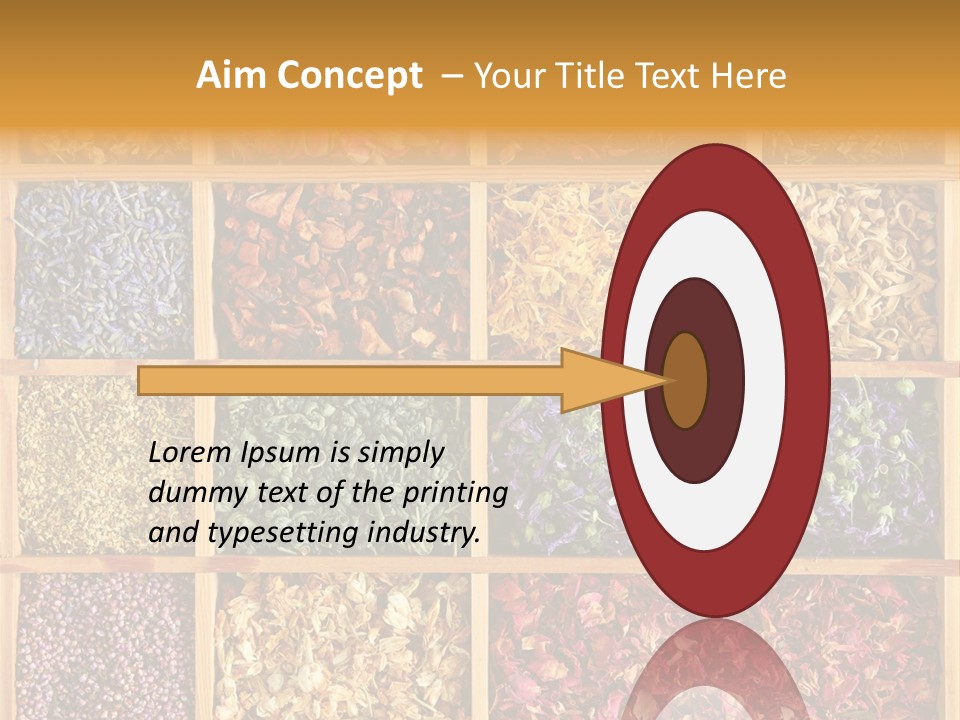 Aim Concept – Your Title Text Here

Lorem Ipsum is simply dummy text of the printing and typesetting industry.